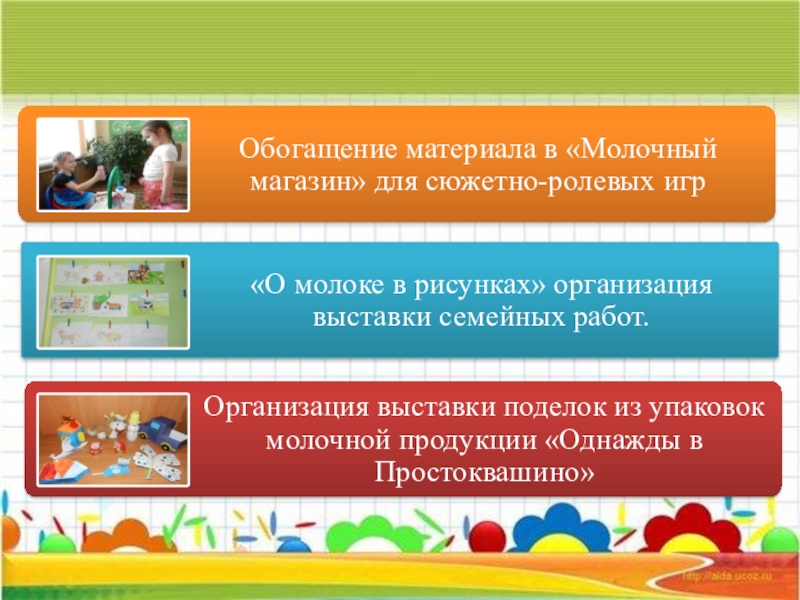 Обогащение материала в «Молочный магазин» для сюжетно-ролевых игр

«О молоке в рисунках» организация выставки семейных работ.

Организация выставки поделок из упаковок молочной продукции «Однажды в Простоквашино»

http://aida.ucoz.ru